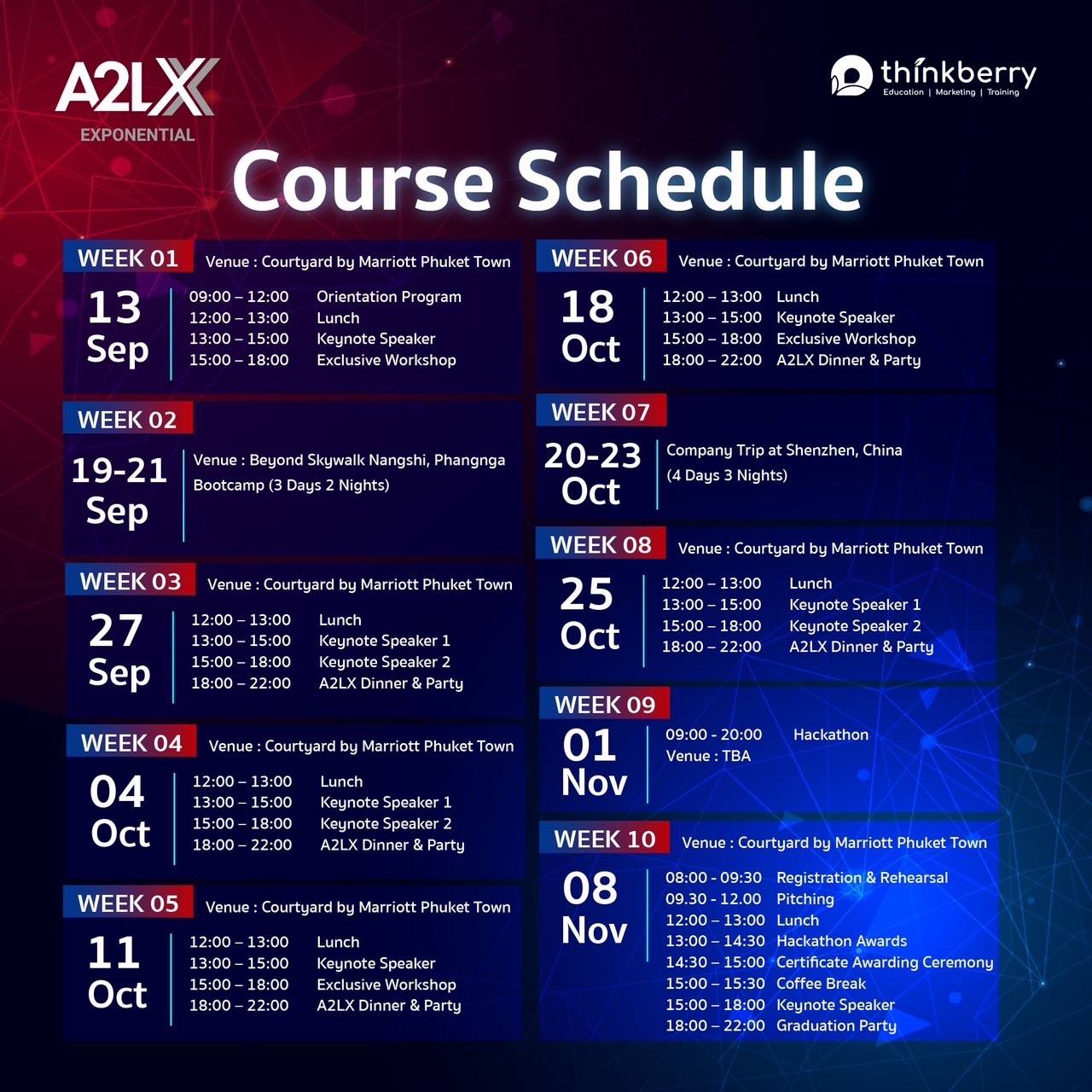 A2LX
EXPONENTIAL

thinkberry
Education | Marketing | Training

Course Schedule

WEEK 01 Venue : Courtyard by Marriott Phuket Town
13 Sep
09:00 – 12:00 Orientation Program
12:00 – 13:00 Lunch
13:00 – 15:00 Keynote Speaker
15:00 – 18:00 Exclusive Workshop

WEEK 02
19-21 Sep
Venue : Beyond Skywalk Nangshi, Phangnga
Bootcamp (3 Days 2 Nights)

WEEK 03 Venue : Courtyard by Marriott Phuket Town
27 Sep
12:00 – 13:00 Lunch
13:00 – 15:00 Keynote Speaker 1
15:00 – 18:00 Keynote Speaker 2
18:00 – 22:00 A2LX Dinner & Party

WEEK 04 Venue : Courtyard by Marriott Phuket Town
04 Oct
12:00 – 13:00 Lunch
13:00 – 15:00 Keynote Speaker 1
15:00 – 18:00 Keynote Speaker 2
18:00 – 22:00 A2LX Dinner & Party

WEEK 05 Venue : Courtyard by Marriott Phuket Town
11 Oct
12:00 – 13:00 Lunch
13:00 – 15:00 Keynote Speaker
15:00 – 18:00 Exclusive Workshop
18:00 – 22:00 A2LX Dinner & Party

WEEK 06 Venue : Courtyard by Marriott Phuket Town
18 Oct
12:00 – 13:00 Lunch
13:00 – 15:00 Keynote Speaker
15:00 – 18:00 Exclusive Workshop
18:00 – 22:00 A2LX Dinner & Party

WEEK 07
20-23 Oct
Company Trip at Shenzhen, China
(4 Days 3 Nights)

WEEK 08 Venue : Courtyard by Marriott Phuket Town
25 Oct
12:00 – 13:00 Lunch
13:00 – 15:00 Keynote Speaker 1
15:00 – 18:00 Keynote Speaker 2
18:00 – 22:00 A2LX Dinner & Party

WEEK 09
01 Nov
09:00 - 20:00 Hackathon
Venue : TBA

WEEK 10 Venue : Courtyard by Marriott Phuket Town
08 Nov
08:00 - 09:30 Registration & Rehearsal
09.30 - 12.00 Pitching
12:00 – 13:00 Lunch
13:00 – 14:30 Hackathon Awards
14:30 – 15:00 Certificate Awarding Ceremony
15:00 – 15:30 Coffee Break
15:00 – 18:00 Keynote Speaker
18:00 – 22:00 Graduation Party